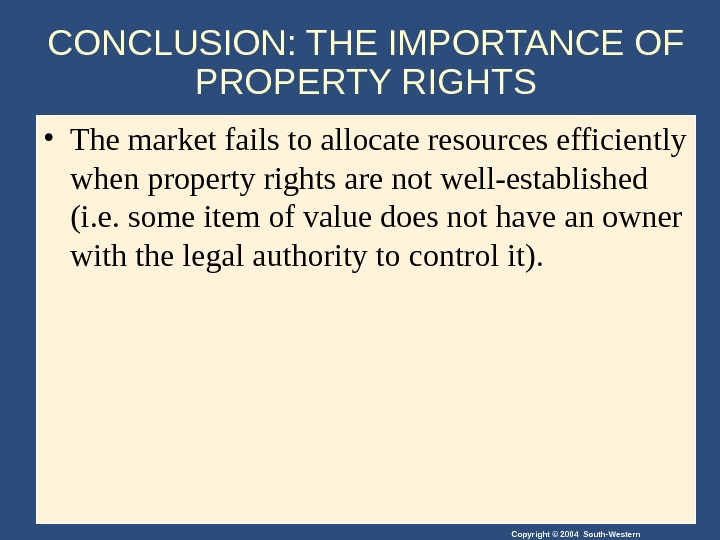 CONCLUSION: THE IMPORTANCE OF PROPERTY RIGHTS

• The market fails to allocate resources efficiently when property rights are not well-established (i.e. some item of value does not have an owner with the legal authority to control it).

Copyright © 2004 South-Western